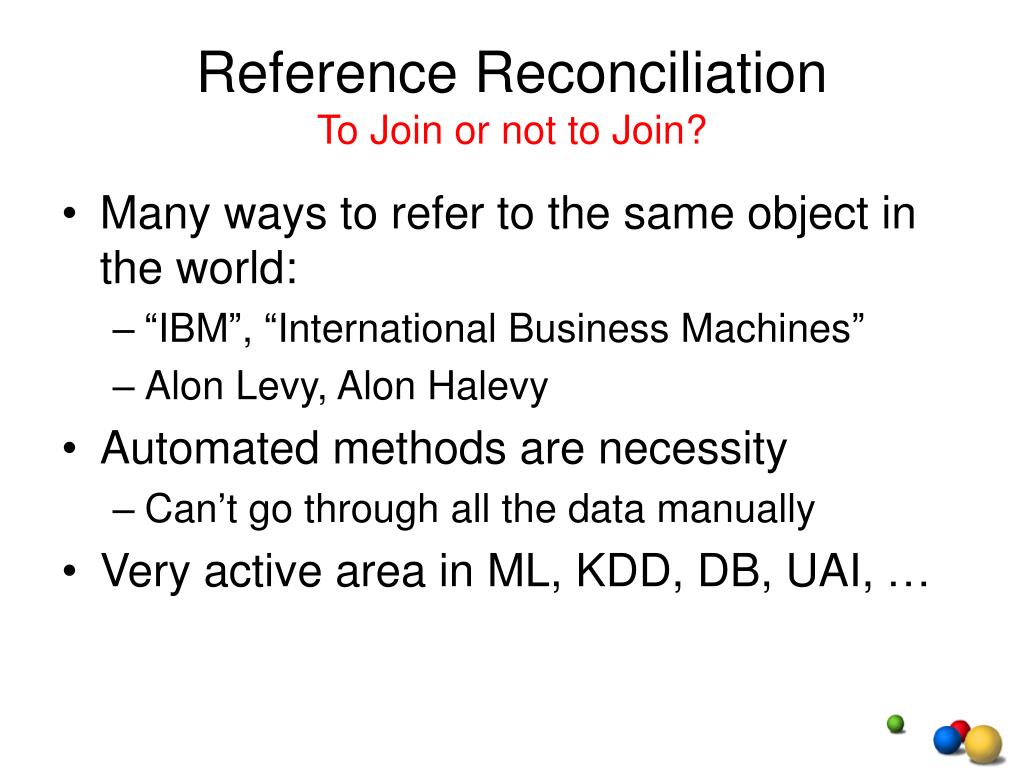 Reference Reconciliation
To Join or not to Join?

• Many ways to refer to the same object in the world:
– “IBM”, “International Business Machines”
– Alon Levy, Alon Halevy
• Automated methods are necessity
– Can’t go through all the data manually
• Very active area in ML, KDD, DB, UAI, …